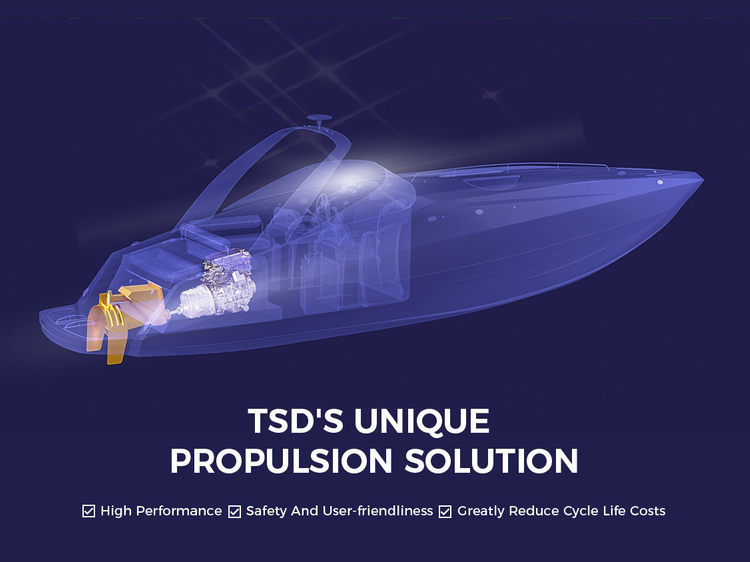 TSD'S UNIQUE PROPULSION SOLUTION

☑ High Performance ☑ Safety And User-friendliness ☑ Greatly Reduce Cycle Life Costs